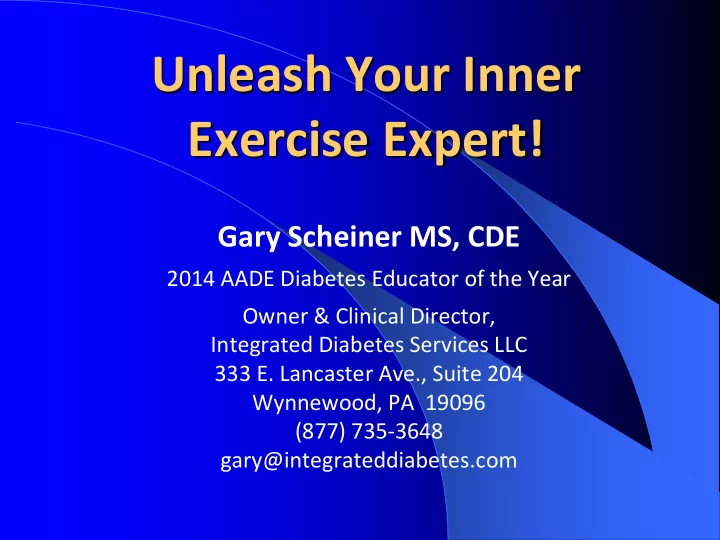 Unleash Your Inner Exercise Expert!

Gary Scheiner MS, CDE

2014 AADE Diabetes Educator of the Year

Owner & Clinical Director,
Integrated Diabetes Services LLC
333 E. Lancaster Ave., Suite 204
Wynnewood, PA 19096
(877) 735-3648
gary@integrateddiabetes.com